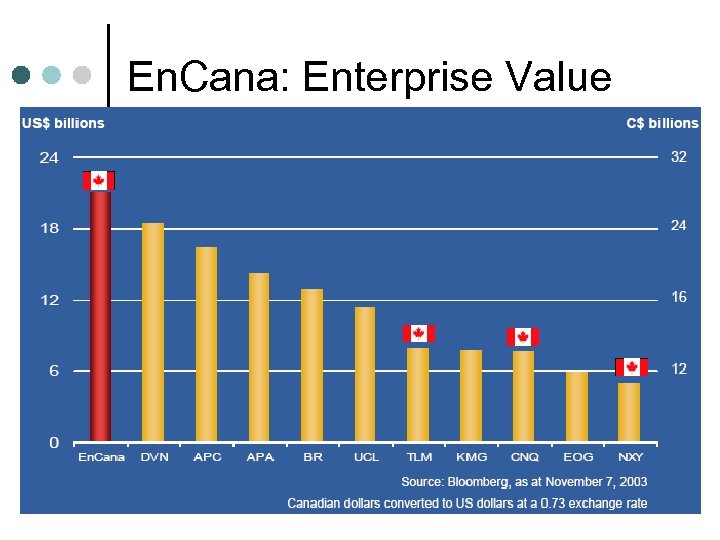 EnCana: Enterprise Value

US$ billions

C$ billions

24
18
12
6
0

32
24
16
12

EnCana DVN APC APA BR UCL TLM KMG CNQ EOG NXY

Source: Bloomberg, as at November 7, 2003

Canadian dollars converted to US dollars at a 0.73 exchange rate